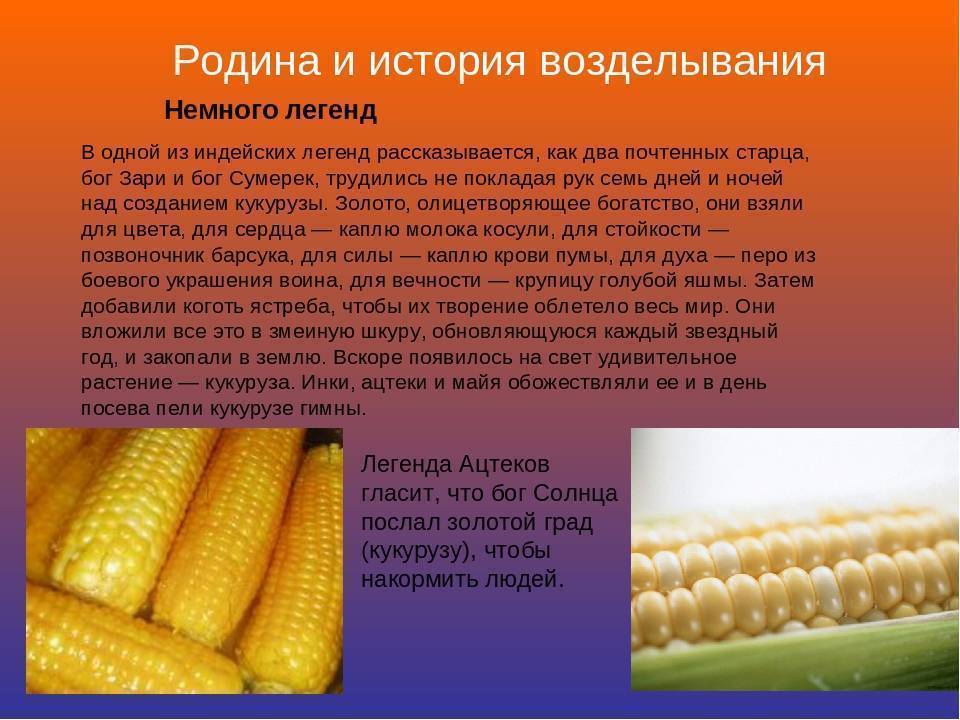 Родина и история возделывания

Немного легенд

В одной из индейских легенд рассказывается, как два почтенных старца, бог Зари и бог Сумерек, трудились не покладая рук семь дней и ночей над созданием кукурузы. Золото, олицетворяющее богатство, они взяли для цвета, для сердца — каплю молока косули, для стойкости — позвоночник барсука, для силы — каплю крови пумы, для духа — перо из боевого украшения воина, для вечности — крупицу голубой яшмы. Затем добавили коготь ястреба, чтобы их творение облетело весь мир. Они вложили все это в змеиную шкуру, обновляющуюся каждый звездный год, и закопали в землю. Вскоре появилось на свет удивительное растение — кукуруза. Инки, ацтеки и майя обожествляли ее и в день посева пели кукурузе гимны.

Легенда Ацтеков гласит, что бог Солнца послал золотой град (кукурузу), чтобы накормить людей.